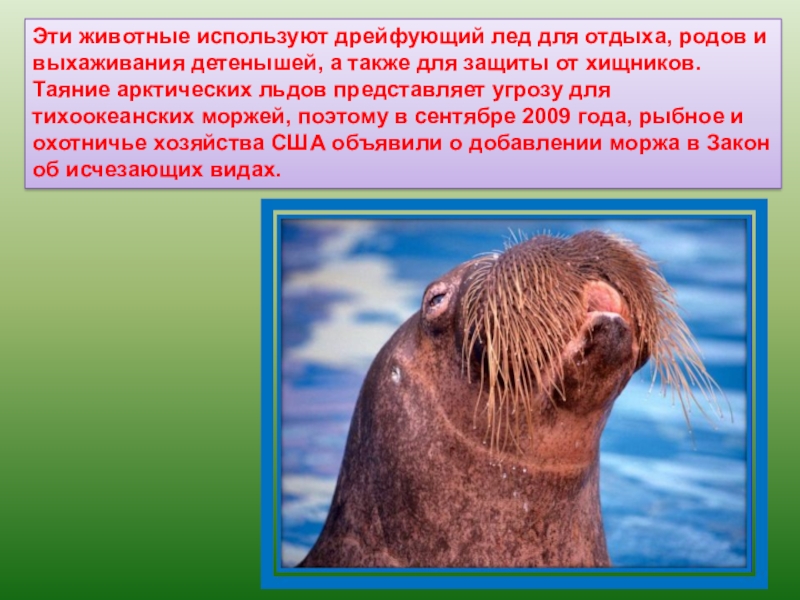 Эти животные используют дрейфующий лед для отдыха, родов и выхаживания детенышей, а также для защиты от хищников. Таяние арктических льдов представляет угрозу для тихоокеанских моржей, поэтому в сентябре 2009 года, рыбное и охотничье хозяйства США объявили о добавлении моржа в Закон об исчезающих видах.